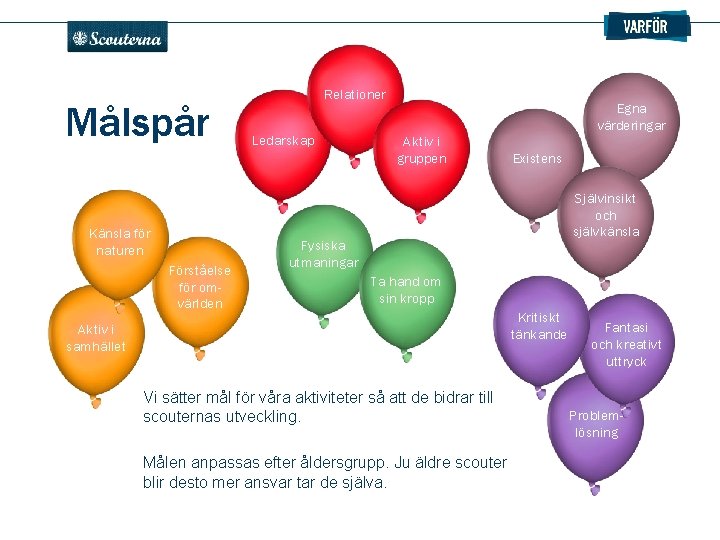 Scouterna

VARFÖR

Målspår

Relationer

Ledarskap

Aktiv i gruppen

Egna värderingar

Existens

Självinsikt och självkänsla

Känsla för naturen

Förståelse för omvärlden

Aktiv i samhället

Fysiska utmaningar

Ta hand om sin kropp

Kritiskt tänkande

Fantasi och kreativt uttryck

Problemlösning

Vi sätter mål för våra aktiviteter så att de bidrar till scouternas utveckling.

Målen anpassas efter åldersgrupp. Ju äldre scouter blir desto mer ansvar tar de själva.